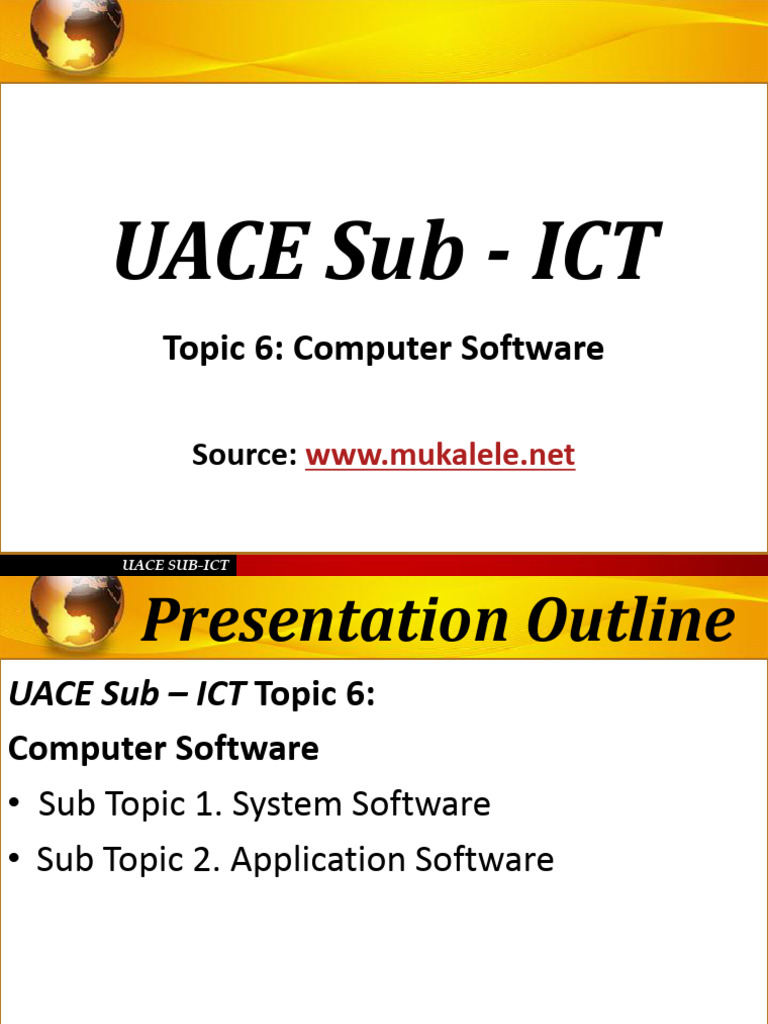 UACE Sub - ICT

Topic 6: Computer Software

Source: www.mukalele.net

UACE SUB-ICT

Presentation Outline

UACE Sub – ICT Topic 6:

Computer Software

• Sub Topic 1. System Software

• Sub Topic 2. Application Software